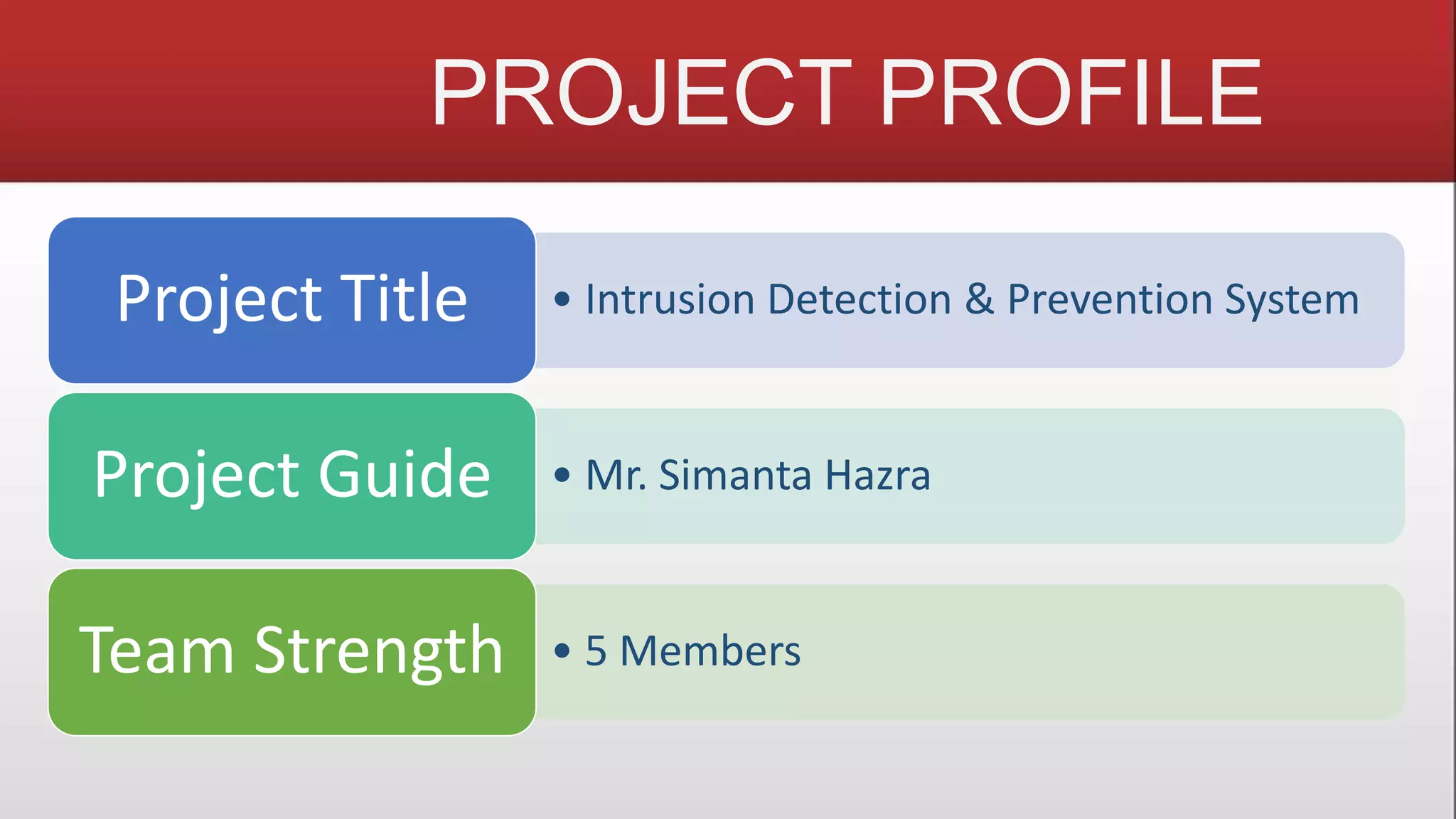 PROJECT PROFILE

Project Title

• Intrusion Detection & Prevention System

Project Guide

• Mr. Simanta Hazra

Team Strength

• 5 Members